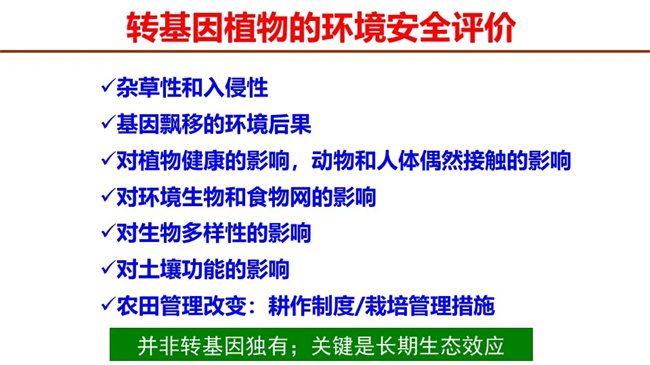 转基因植物的环境安全评价

✓杂草性和入侵性

✓基因飘移的环境后果

✓对植物健康的影响，动物和人体偶然接触的影响

✓对环境生物和食物网的影响

✓对生物多样性的影响

✓对土壤功能的影响

✓农田管理改变：耕作制度/栽培管理措施

并非转基因独有；关键是长期生态效应